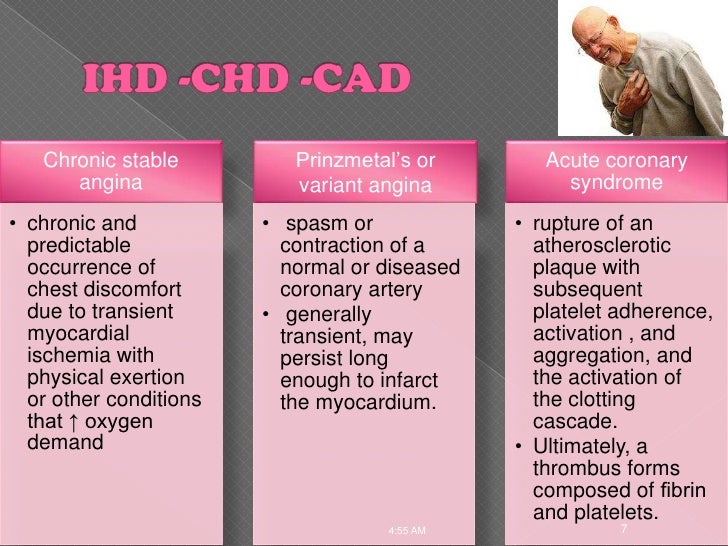 IHD -CHD -CAD

Chronic stable angina

• chronic and predictable occurrence of chest discomfort due to transient myocardial ischemia with physical exertion or other conditions that ↑ oxygen demand

Prinzmetal's or variant angina

• spasm or contraction of a normal or diseased coronary artery
• generally transient, may persist long enough to infarct the myocardium.

Acute coronary syndrome

• rupture of an atherosclerotic plaque with subsequent platelet adherence, activation , and aggregation, and the activation of the clotting cascade.
• Ultimately, a thrombus forms composed of fibrin and platelets.

4:55 AM

7